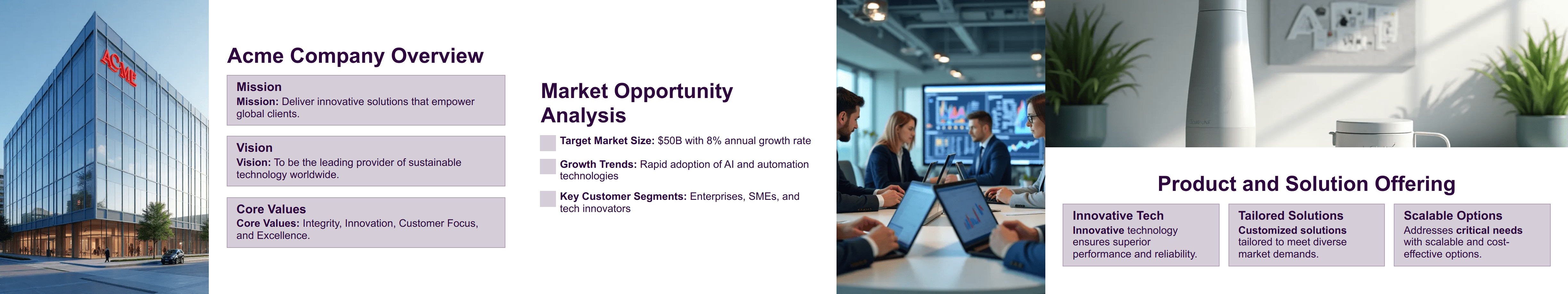 ACME

Acme Company Overview

Mission
Mission: Deliver innovative solutions that empower global clients.

Vision
Vision: To be the leading provider of sustainable technology worldwide.

Core Values
Core Values: Integrity, Innovation, Customer Focus, and Excellence.

Market Opportunity Analysis

Target Market Size: $50B with 8% annual growth rate

Growth Trends: Rapid adoption of AI and automation technologies

Key Customer Segments: Enterprises, SMEs, and tech innovators

Product and Solution Offering

Innovative Tech
Innovative technology ensures superior performance and reliability.

Tailored Solutions
Customized solutions tailored to meet diverse market demands.

Scalable Options
Addresses critical needs with scalable and cost-effective options.